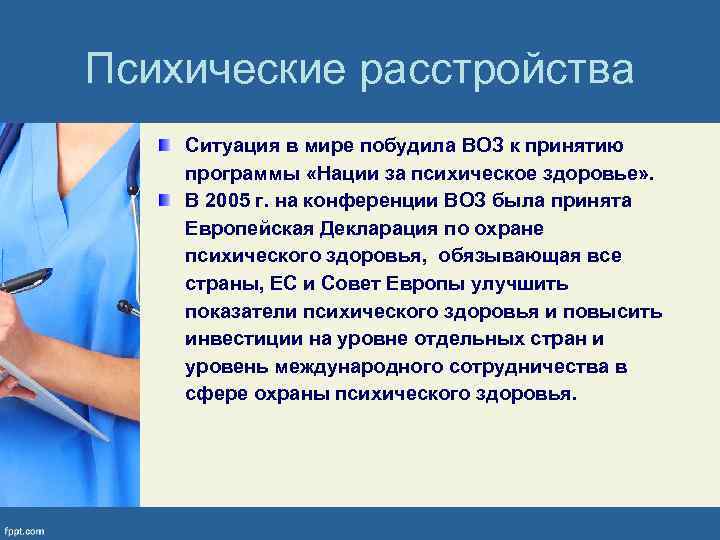 Психические расстройства

Ситуация в мире побудила ВОЗ к принятию программы «Нации за психическое здоровье».

В 2005 г. на конференции ВОЗ была принята Европейская Декларация по охране психического здоровья, обязывающая все страны, ЕС и Совет Европы улучшить показатели психического здоровья и повысить инвестиции на уровне отдельных стран и уровень международного сотрудничества в сфере охраны психического здоровья.

fppt.com